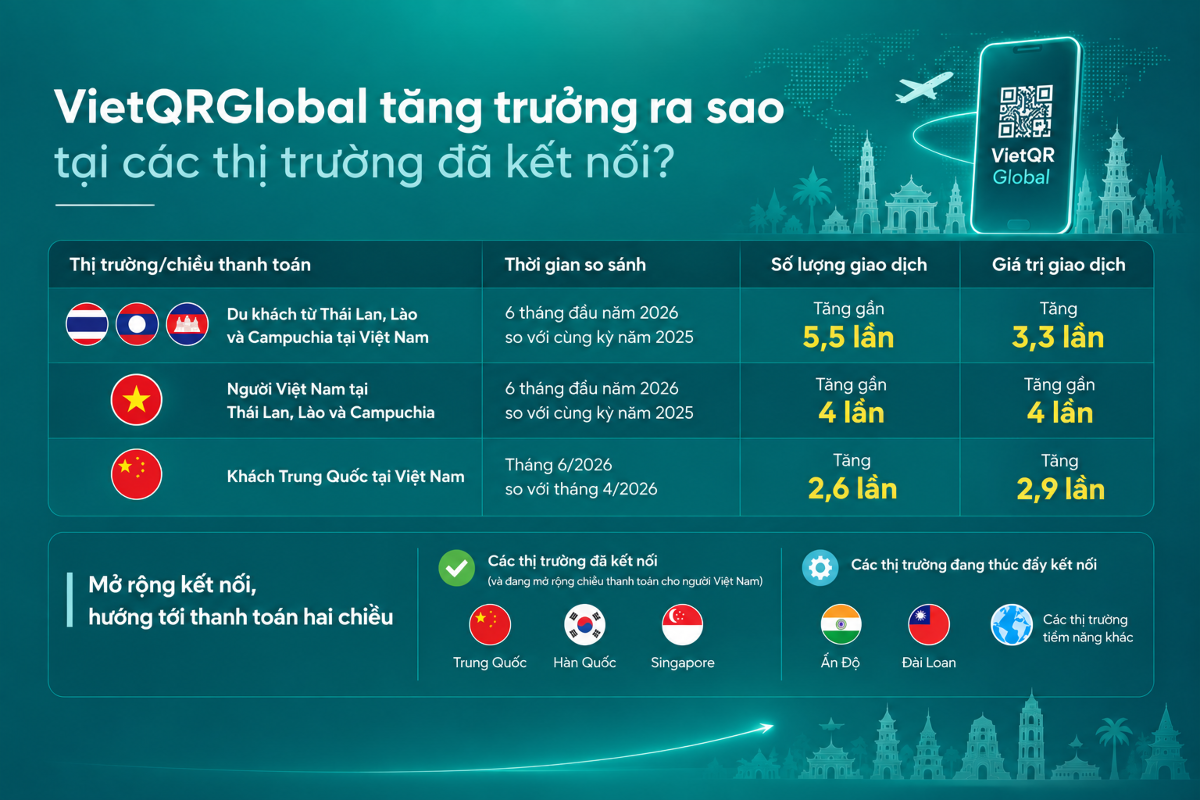 VietQRGlobal tăng trưởng ra sao tại các thị trường đã kết nối?

VietQR Global

| Thị trường/chiều thanh toán | Thời gian so sánh | Số lượng giao dịch | Giá trị giao dịch |
|---|---|---|---|
| Du khách từ Thái Lan, Lào và Campuchia tại Việt Nam | 6 tháng đầu năm 2026 so với cùng kỳ năm 2025 | Tăng gần 5,5 lần | Tăng 3,3 lần |
| Người Việt Nam tại Thái Lan, Lào và Campuchia | 6 tháng đầu năm 2026 so với cùng kỳ năm 2025 | Tăng gần 4 lần | Tăng gần 4 lần |
| Khách Trung Quốc tại Việt Nam | Tháng 6/2026 so với tháng 4/2026 | Tăng 2,6 lần | Tăng 2,9 lần |

Mở rộng kết nối, hướng tới thanh toán hai chiều

Các thị trường đã kết nối
(và đang mở rộng chiều thanh toán cho người Việt Nam)
Trung Quốc
Hàn Quốc
Singapore

Các thị trường đang thúc đẩy kết nối
Ấn Độ
Đài Loan
Các thị trường tiềm năng khác